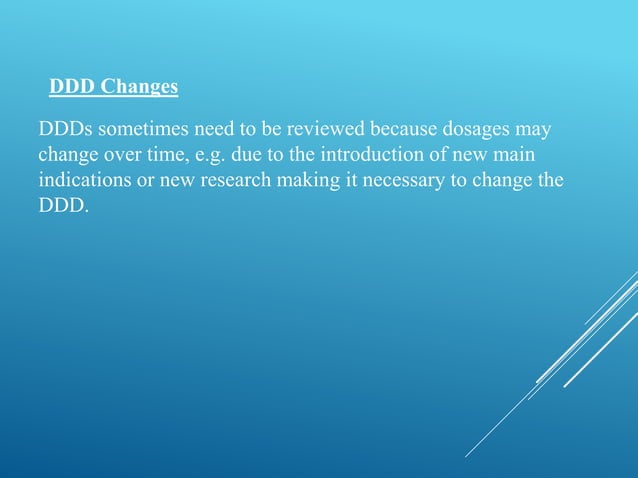 DDD Changes

DDDs sometimes need to be reviewed because dosages may change over time, e.g. due to the introduction of new main indications or new research making it necessary to change the DDD.